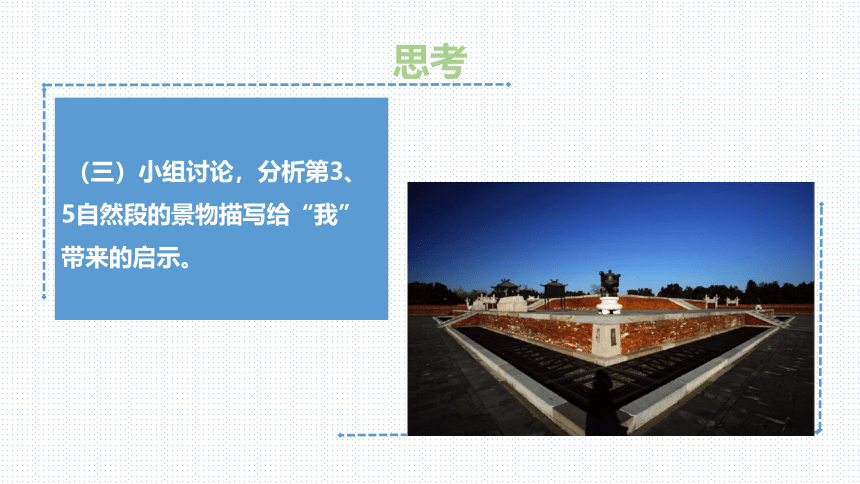 思考

（三）小组讨论，分析第3、5自然段的景物描写给“我”带来的启示。